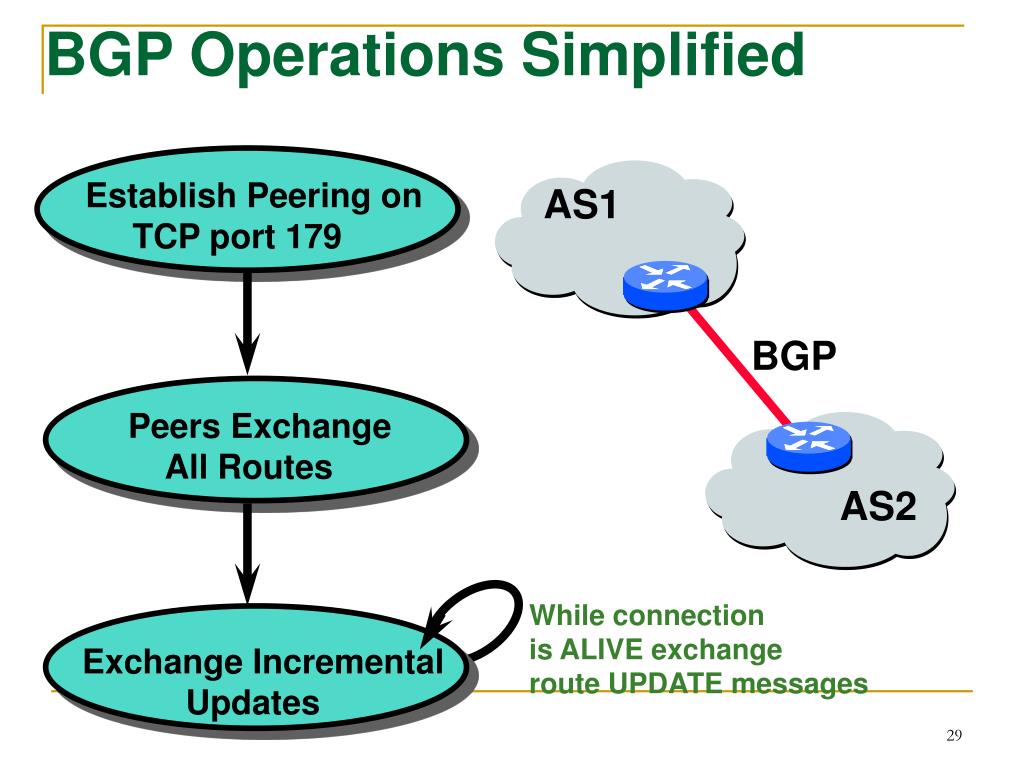 BGP Operations Simplified

Establish Peering on TCP port 179

Peers Exchange All Routes

Exchange Incremental Updates

While connection is ALIVE exchange route UPDATE messages

AS1

BGP

AS2

29